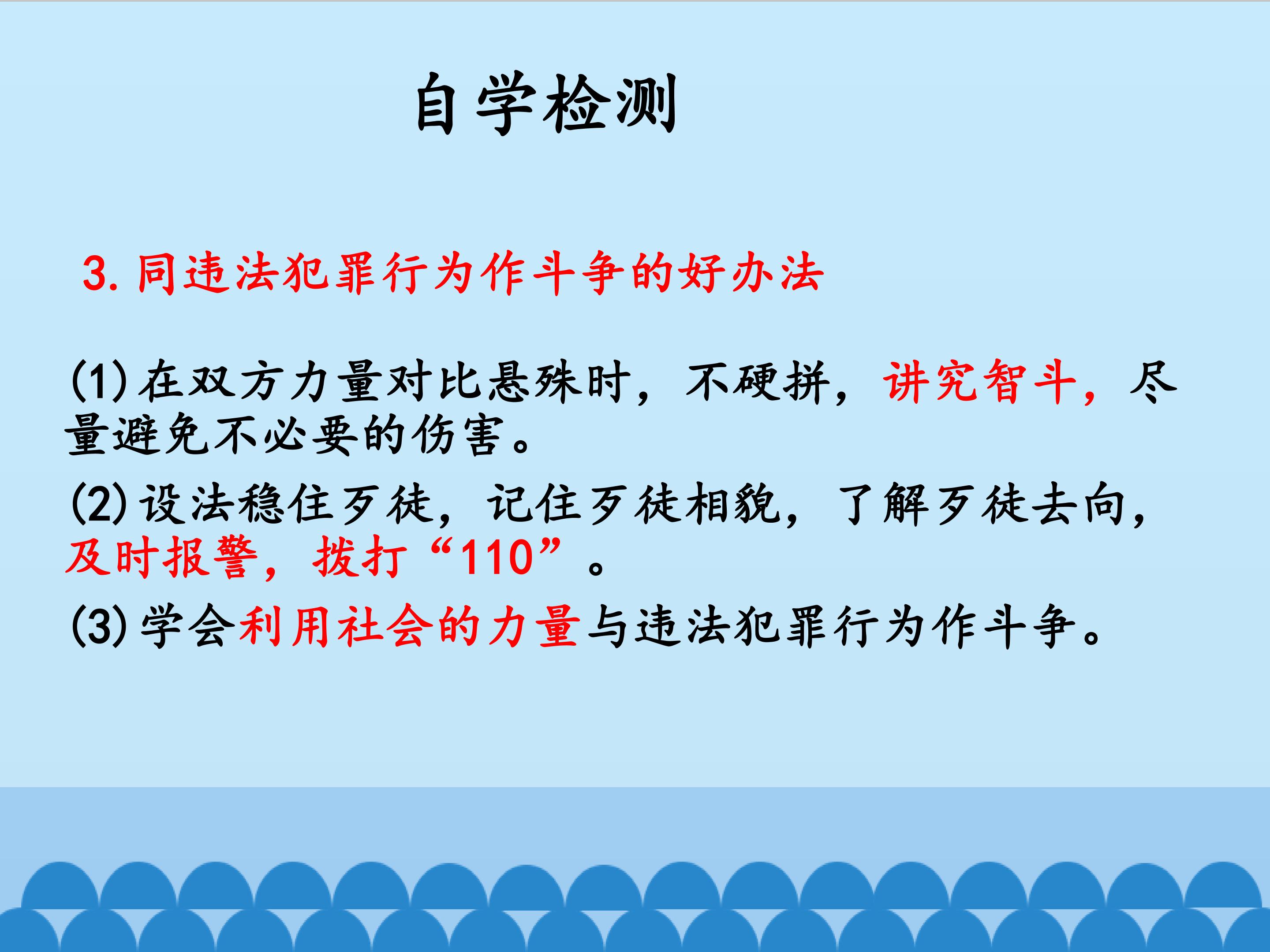 自学检测

3.同违法犯罪行为作斗争的好办法

(1)在双方力量对比悬殊时，不硬拼，讲究智斗，尽量避免不必要的伤害。

(2)设法稳住歹徒，记住歹徒相貌，了解歹徒去向，及时报警，拨打“110”。

(3)学会利用社会的力量与违法犯罪行为作斗争。